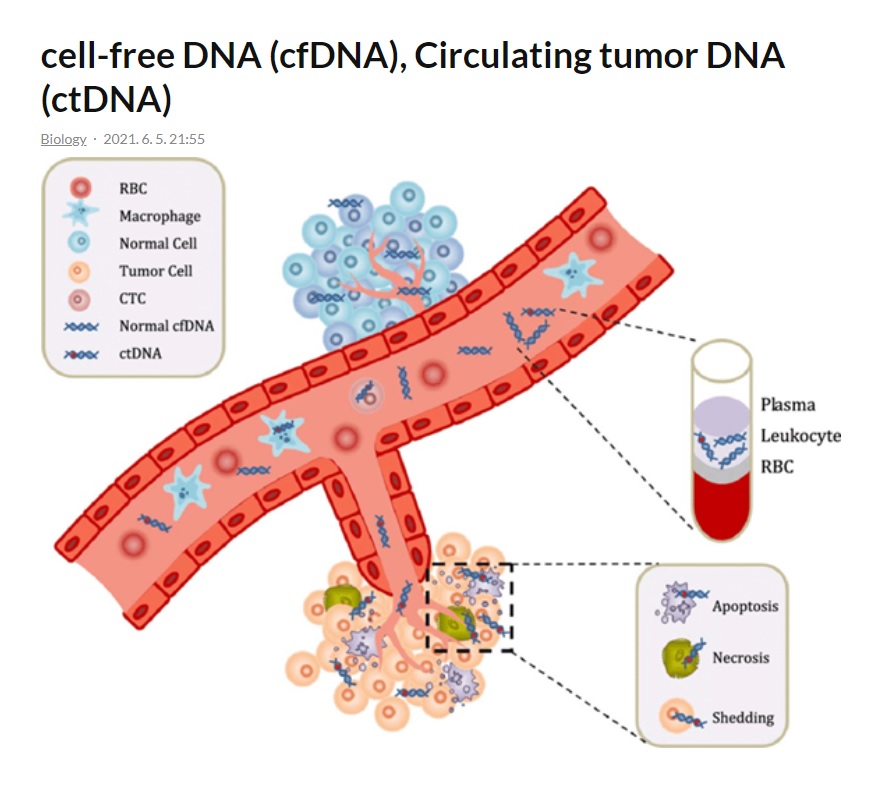 cell-free DNA (cfDNA), Circulating tumor DNA (ctDNA)

Biology · 2021. 6. 5. 21:55

RBC
Macrophage
Normal Cell
Tumor Cell
CTC
Normal cfDNA
ctDNA

Plasma
Leukocyte
RBC

Apoptosis
Necrosis
Shedding